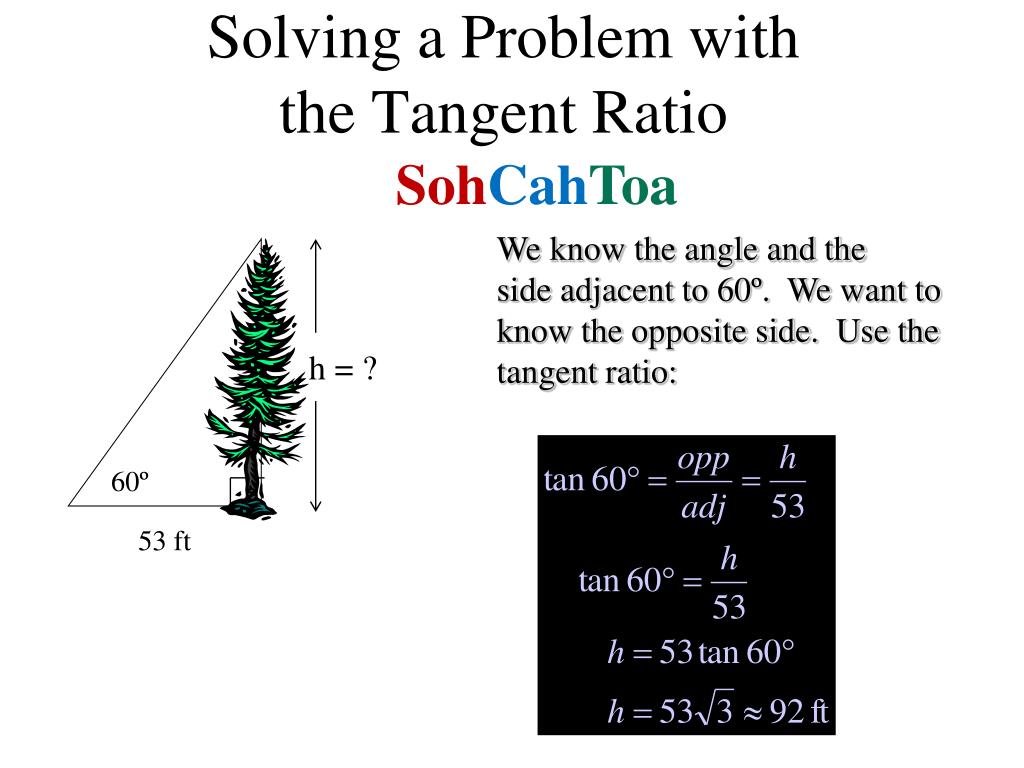 Solving a Problem with the Tangent Ratio

SohCahToa

h = ?

60º

53 ft

We know the angle and the side adjacent to 60º. We want to know the opposite side. Use the tangent ratio:

$\tan 60° = \frac{opp}{adj} = \frac{h}{53}$

$\tan 60° = \frac{h}{53}$

$h = 53 \tan 60°$

$h = 53\sqrt{3} \approx 92$ ft